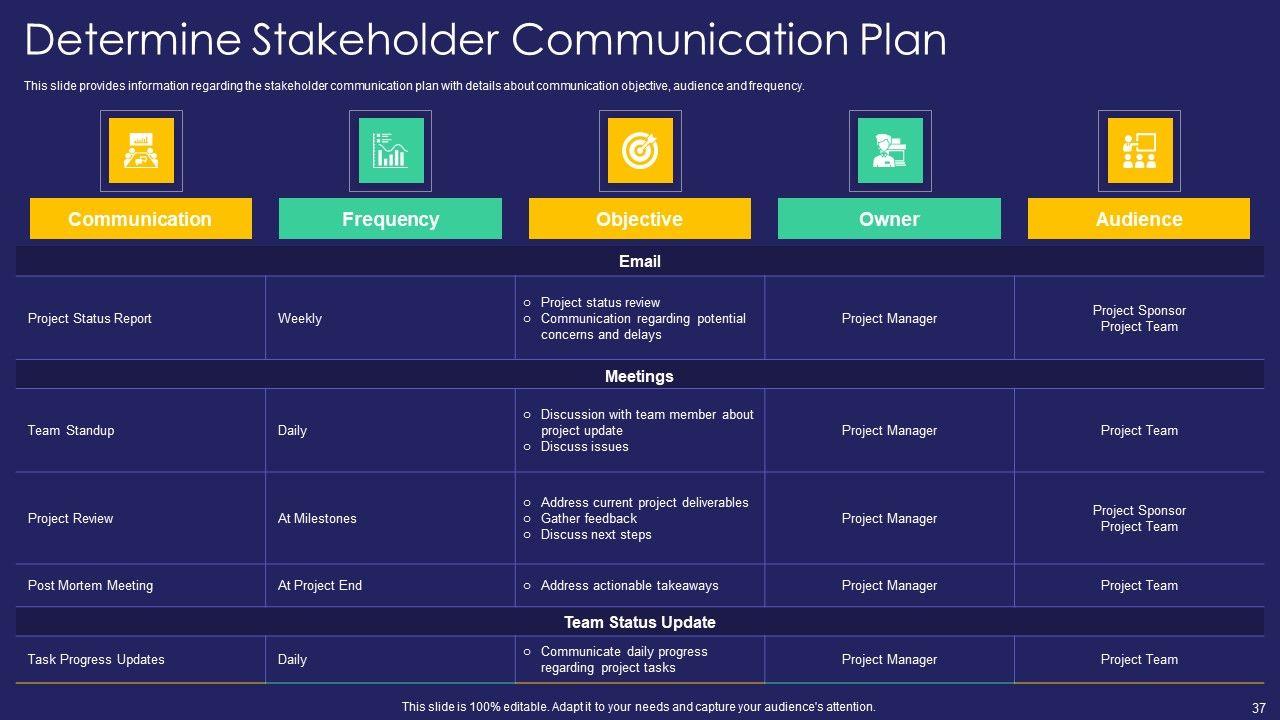 Determine Stakeholder Communication Plan

This slide provides information regarding the stakeholder communication plan with details about communication objective, audience and frequency.

| Communication | Frequency | Objective | Owner | Audience |
|---|---|---|---|---|
| Email | | | | |
| Project Status Report | Weekly | ○ Project status review ○ Communication regarding potential concerns and delays | Project Manager | Project Sponsor Project Team |
| Meetings | | | | |
| Team Standup | Daily | ○ Discussion with team member about project update ○ Discuss issues | Project Manager | Project Team |
| Project Review | At Milestones | ○ Address current project deliverables ○ Gather feedback ○ Discuss next steps | Project Manager | Project Sponsor Project Team |
| Post Mortem Meeting | At Project End | ○ Address actionable takeaways | Project Manager | Project Team |
| Team Status Update | | | | |
| Task Progress Updates | Daily | ○ Communicate daily progress regarding project tasks | Project Manager | Project Team |

This slide is 100% editable. Adapt it to your needs and capture your audience's attention.

37